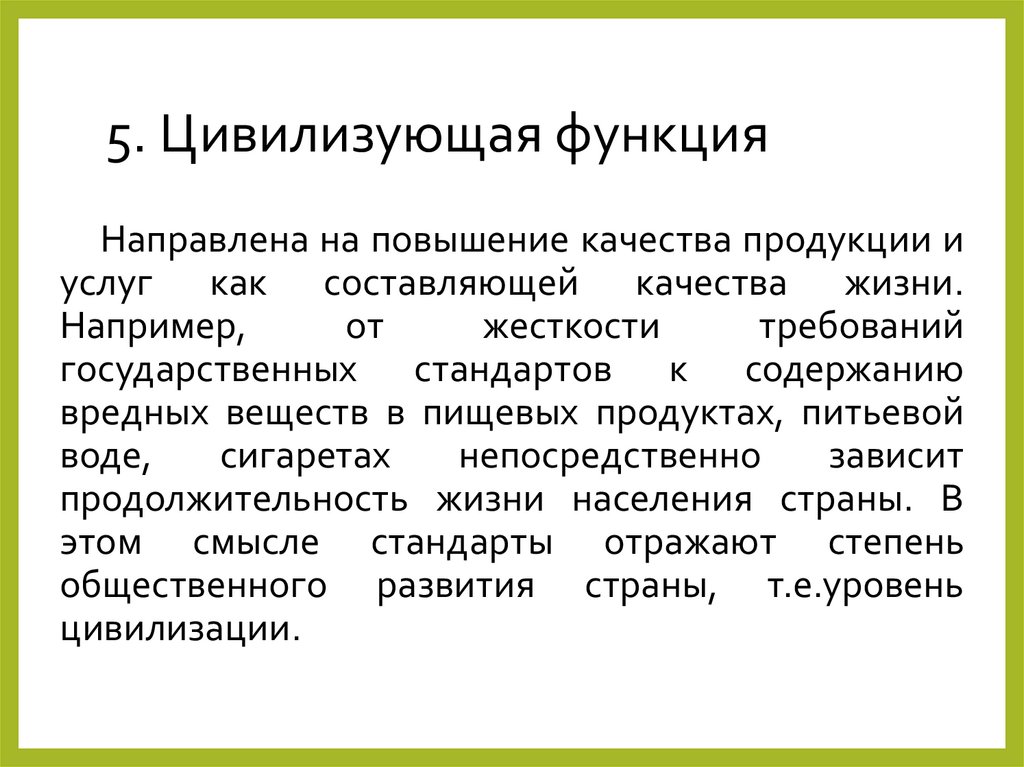 5. Цивилизующая функция

Направлена на повышение качества продукции и услуг как составляющей качества жизни. Например, от жесткости требований государственных стандартов к содержанию вредных веществ в пищевых продуктах, питьевой воде, сигаретах непосредственно зависит продолжительность жизни населения страны. В этом смысле стандарты отражают степень общественного развития страны, т.е.уровень цивилизации.